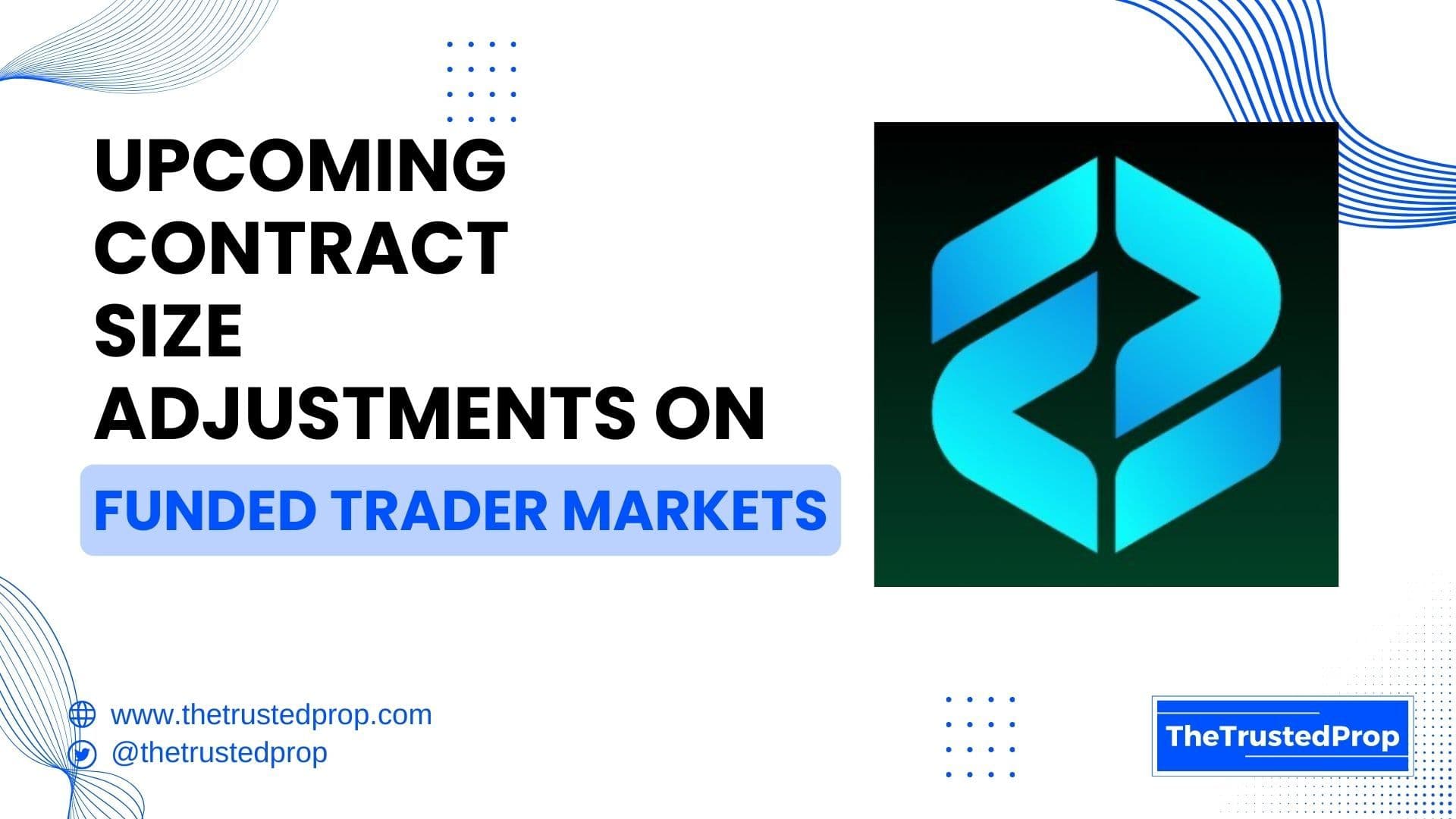 UPCOMING CONTRACT SIZE ADJUSTMENTS ON

FUNDED TRADER MARKETS

www.thetrustedprop.com
@thetrustedprop

TheTrustedProp